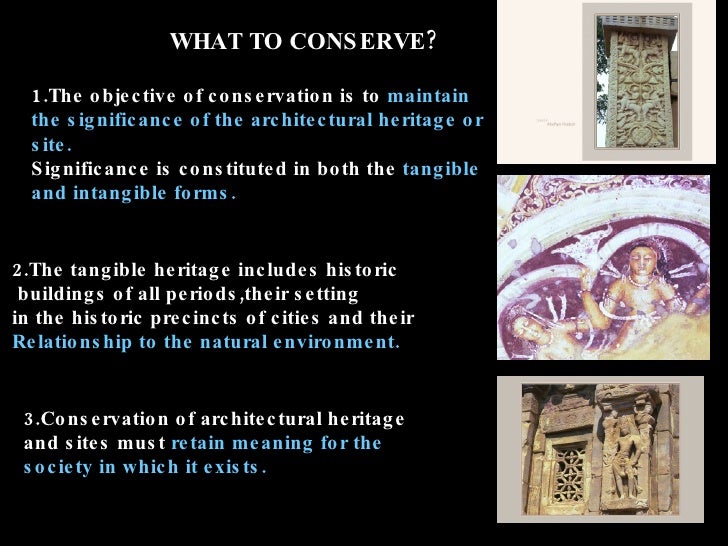 WHAT TO CONSERVE?

1.The objective of conservation is to maintain the significance of the architectural heritage or site.
Significance is constituted in both the tangible and intangible forms.

2.The tangible heritage includes historic buildings of all periods,their setting in the historic precincts of cities and their Relationship to the natural environment.

3.Conservation of architectural heritage and sites must retain meaning for the society in which it exists.